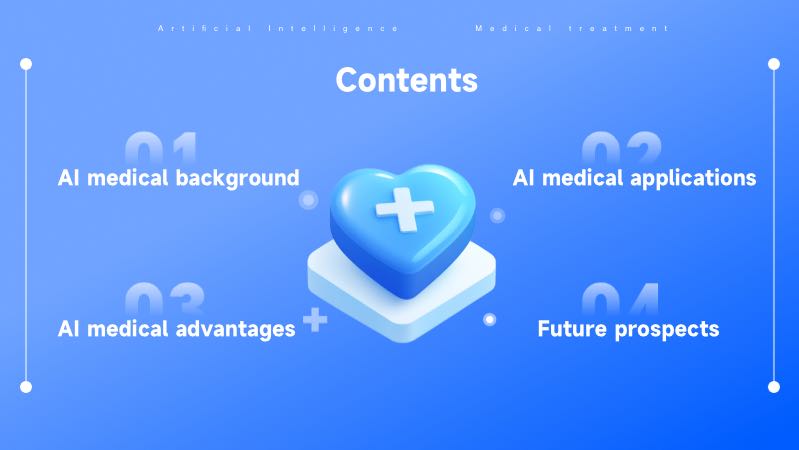 Artificial Intelligence Medical treatment

Contents

01
AI medical background

02
AI medical applications

03
AI medical advantages

04
Future prospects